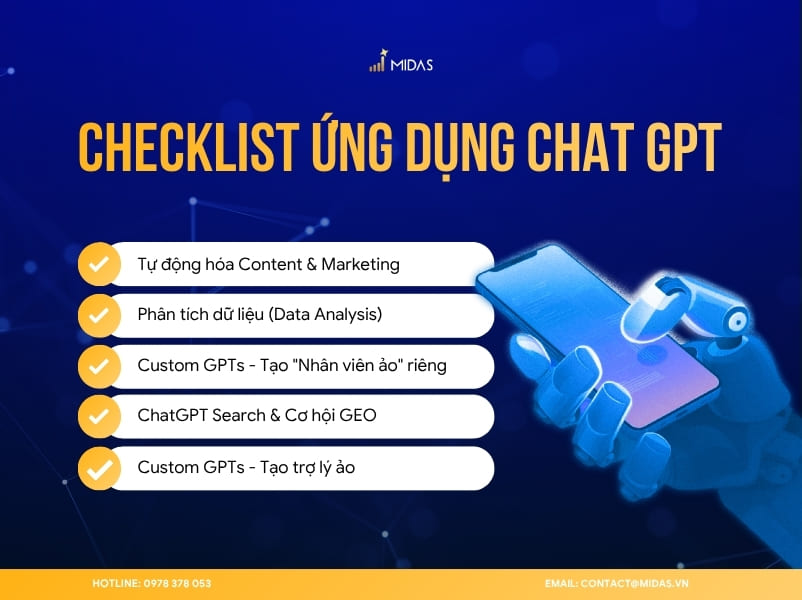 MIDAS

CHECKLIST ỨNG DỤNG CHAT GPT

Tự động hóa Content & Marketing

Phân tích dữ liệu (Data Analysis)

Custom GPTs - Tạo "Nhân viên ảo" riêng

ChatGPT Search & Cơ hội GEO

Custom GPTs - Tạo trợ lý ảo

HOTLINE: 0978 378 053

EMAIL: CONTACT@MIDAS.VN